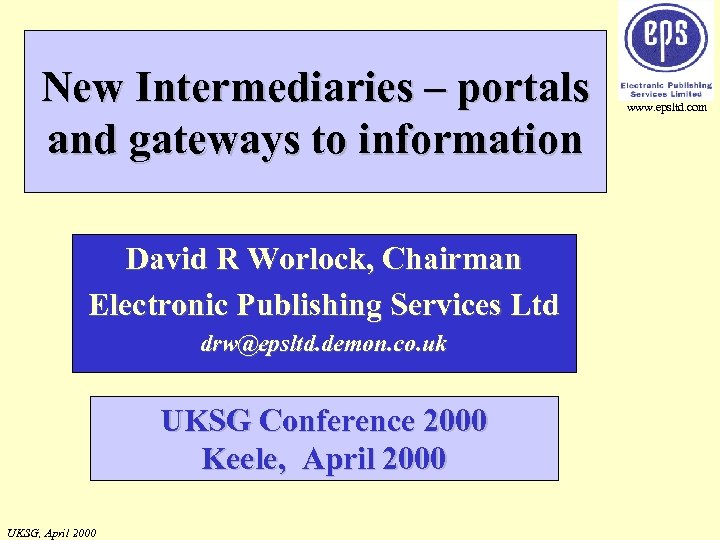 eps
Electronic Publishing Services Limited
www.epsltd.com

New Intermediaries – portals and gateways to information

David R Worlock, Chairman
Electronic Publishing Services Ltd
drw@epsltd.demon.co.uk

UKSG Conference 2000
Keele, April 2000

UKSG, April 2000